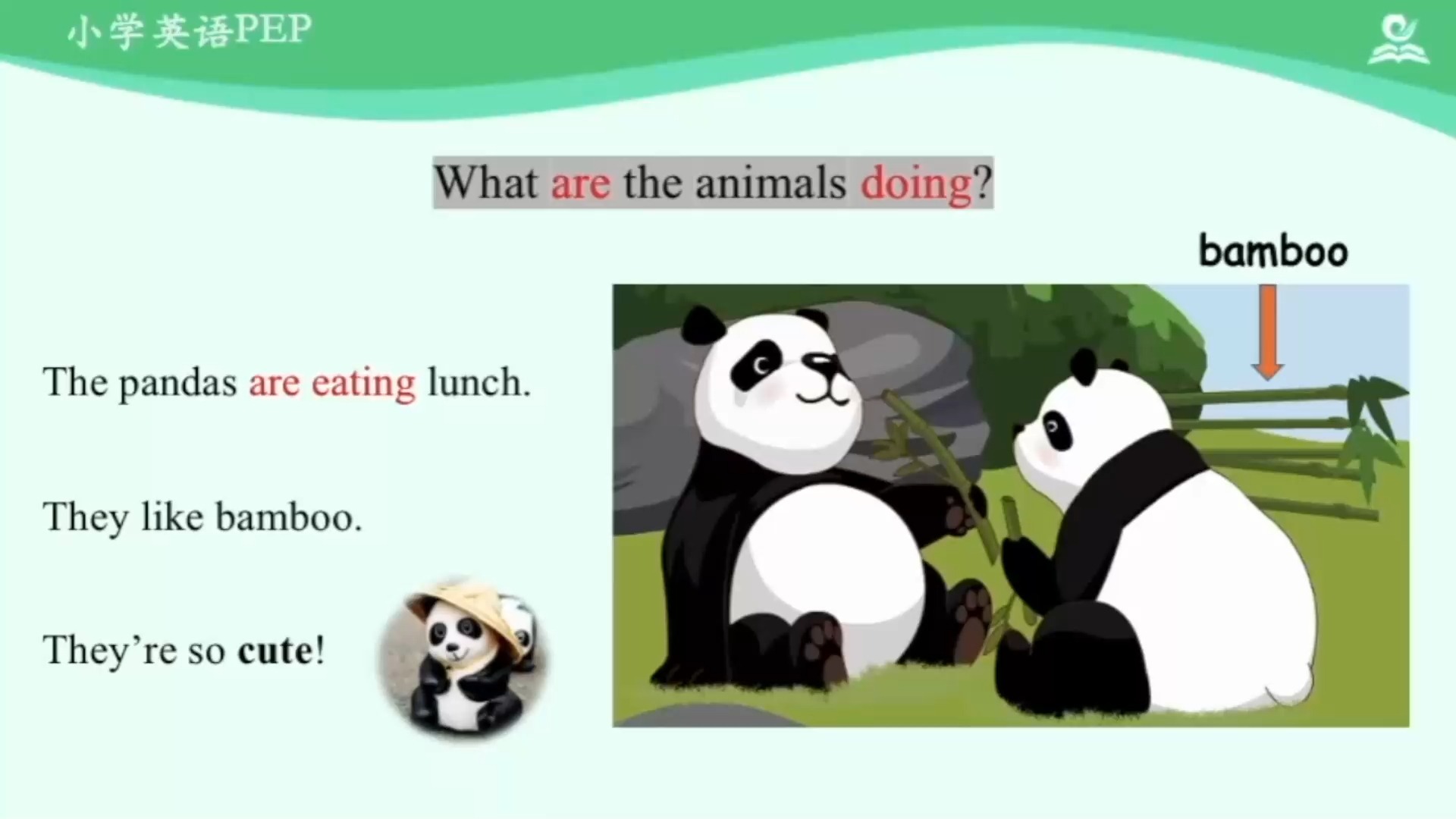 小学英语PEP

What are the animals doing?

bamboo

The pandas are eating lunch.

They like bamboo.

They’re so cute!